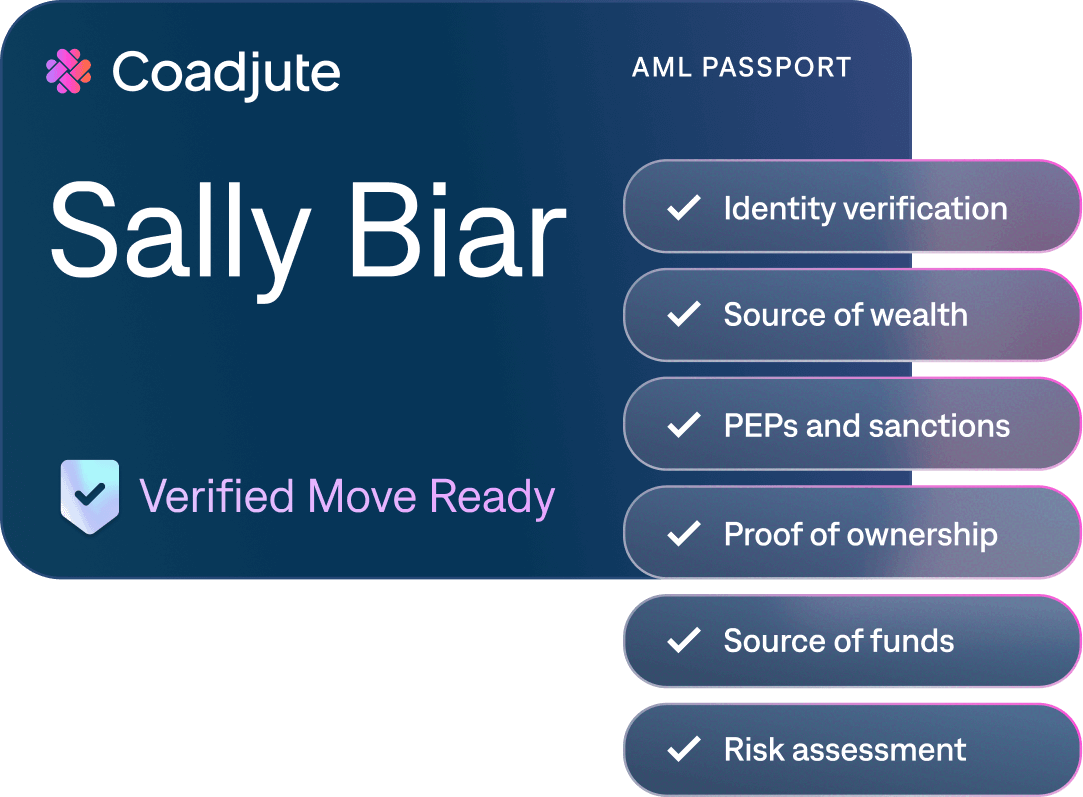 Coadjute

AML PASSPORT

Sally Biar

Verified Move Ready

Identity verification

Source of wealth

PEPs and sanctions

Proof of ownership

Source of funds

Risk assessment